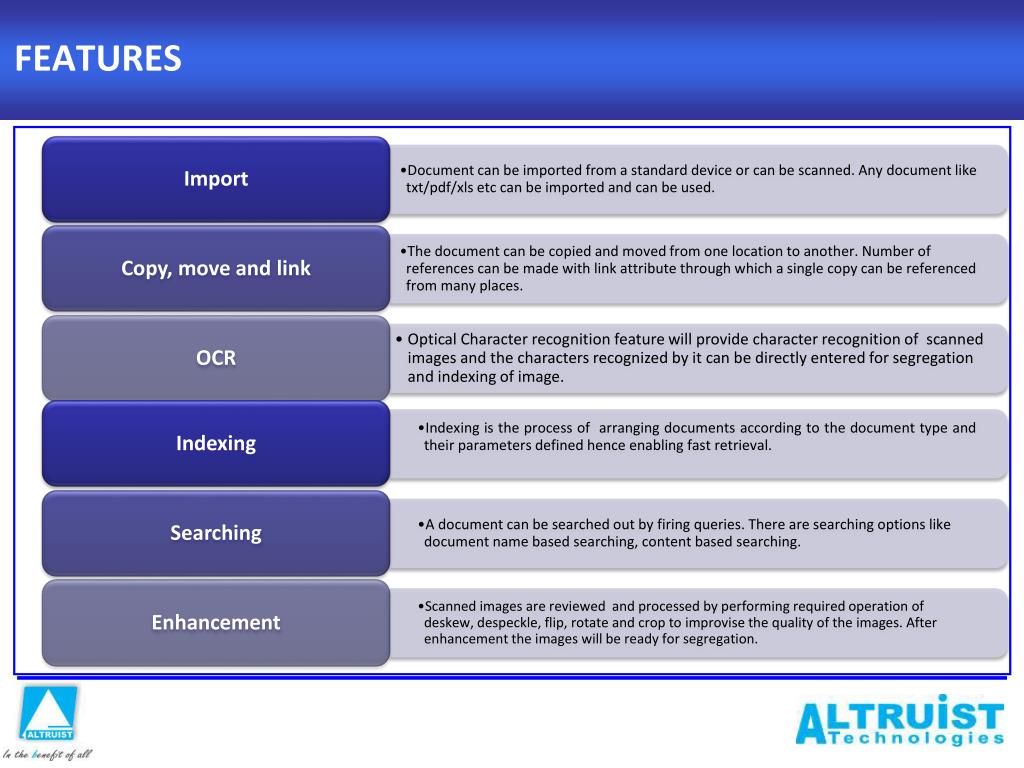 FEATURES

Import

•Document can be imported from a standard device or can be scanned. Any document like txt/pdf/xls etc can be imported and can be used.

Copy, move and link

•The document can be copied and moved from one location to another. Number of references can be made with link attribute through which a single copy can be referenced from many places.

OCR

• Optical Character recognition feature will provide character recognition of scanned images and the characters recognized by it can be directly entered for segregation and indexing of image.

Indexing

•Indexing is the process of arranging documents according to the document type and their parameters defined hence enabling fast retrieval.

Searching

•A document can be searched out by firing queries. There are searching options like document name based searching, content based searching.

Enhancement

•Scanned images are reviewed and processed by performing required operation of deskew, despeckle, flip, rotate and crop to improvise the quality of the images. After enhancement the images will be ready for segregation.

ALTRUIST

In the benefit of all

ALTRUIST Technologies